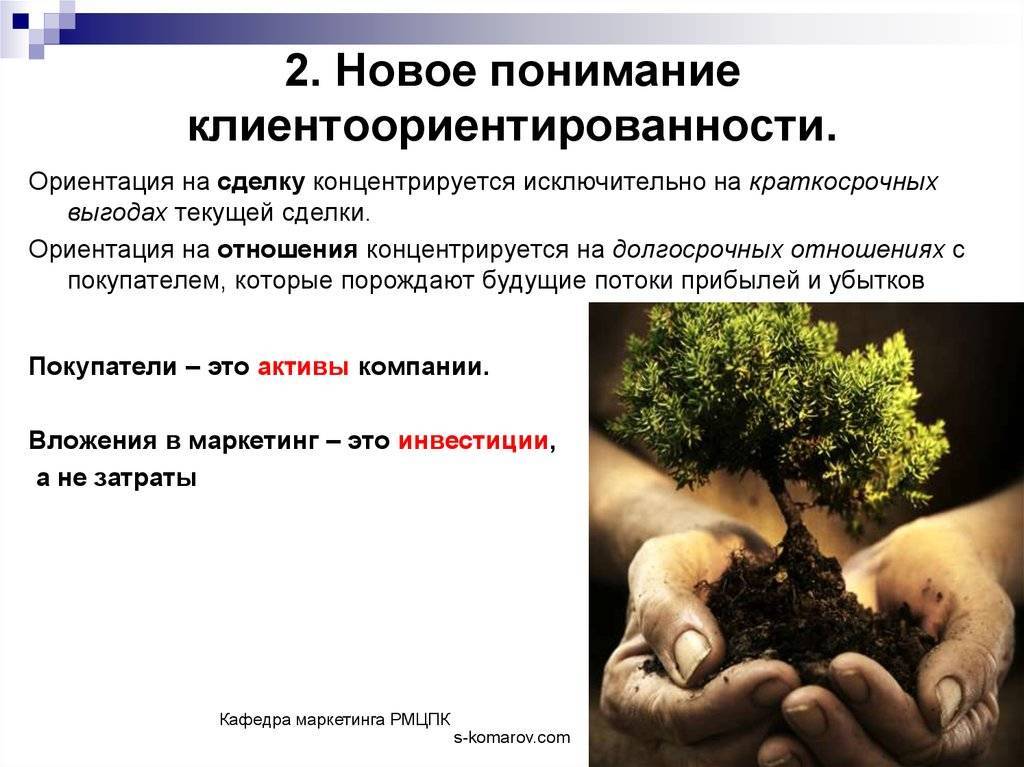 2. Новое понимание клиентоориентированности.

Ориентация на сделку концентрируется исключительно на краткосрочных выгодах текущей сделки.

Ориентация на отношения концентрируется на долгосрочных отношениях с покупателем, которые порождают будущие потоки прибылей и убытков

Покупатели – это активы компании.

Вложения в маркетинг – это инвестиции, а не затраты

Кафедра маркетинга РМЦПК
s-komarov.com